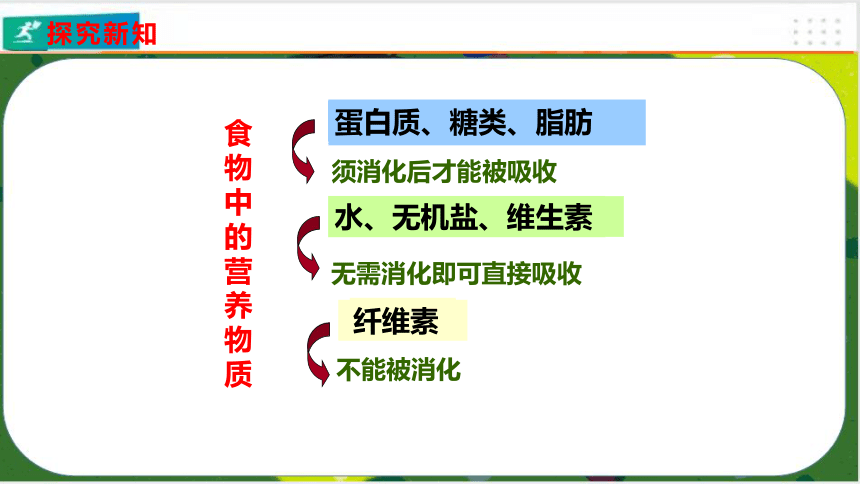 探究新知

食物中的营养物质

蛋白质、糖类、脂肪

须消化后才能被吸收

水、无机盐、维生素

无需消化即可直接吸收

纤维素

不能被消化